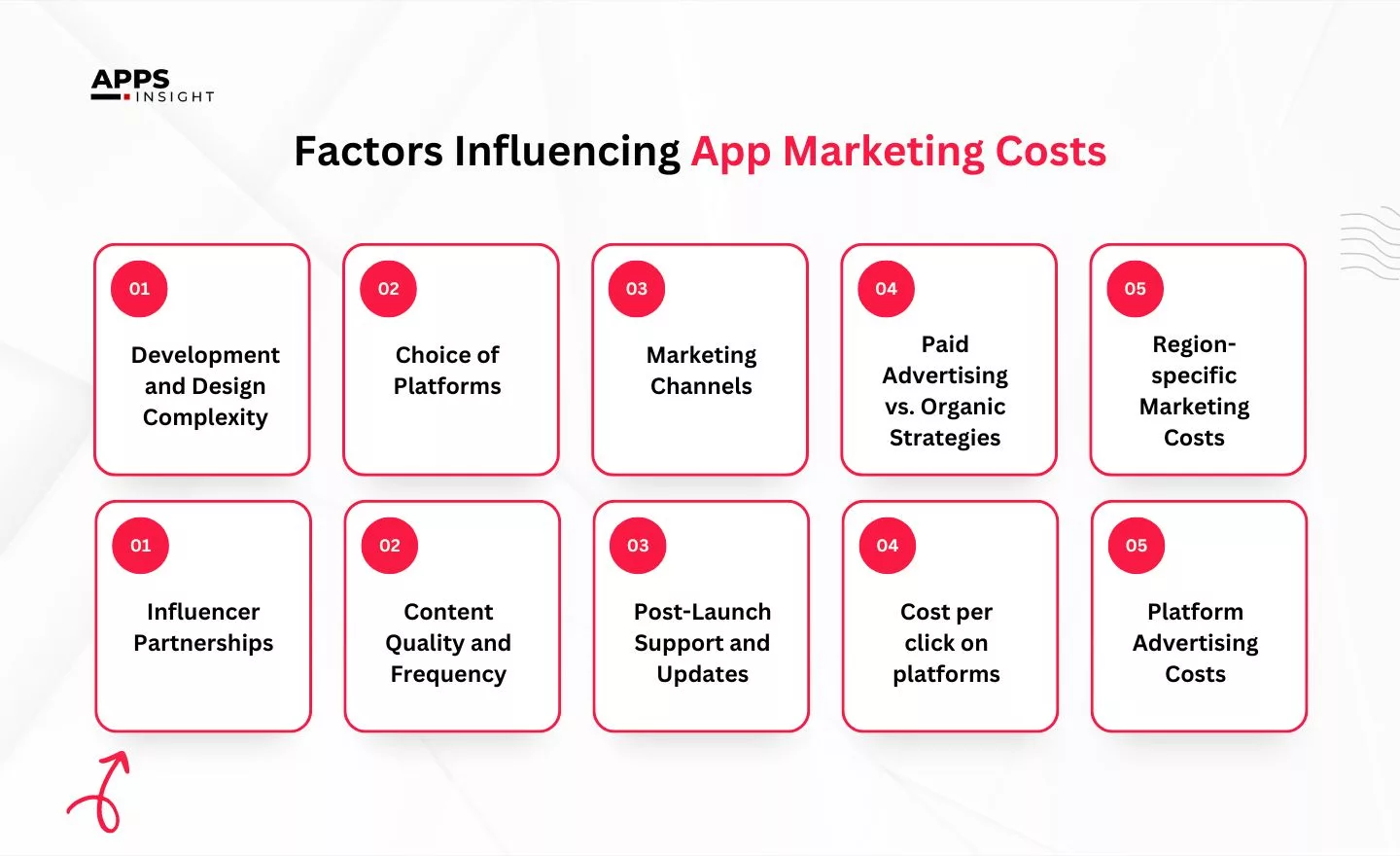 APPS INSIGHT

Factors Influencing App Marketing Costs

01
Development and Design Complexity

02
Choice of Platforms

03
Marketing Channels

04
Paid Advertising vs. Organic Strategies

05
Region-specific Marketing Costs

01
Influencer Partnerships

02
Content Quality and Frequency

03
Post-Launch Support and Updates

04
Cost per click on platforms

05
Platform Advertising Costs